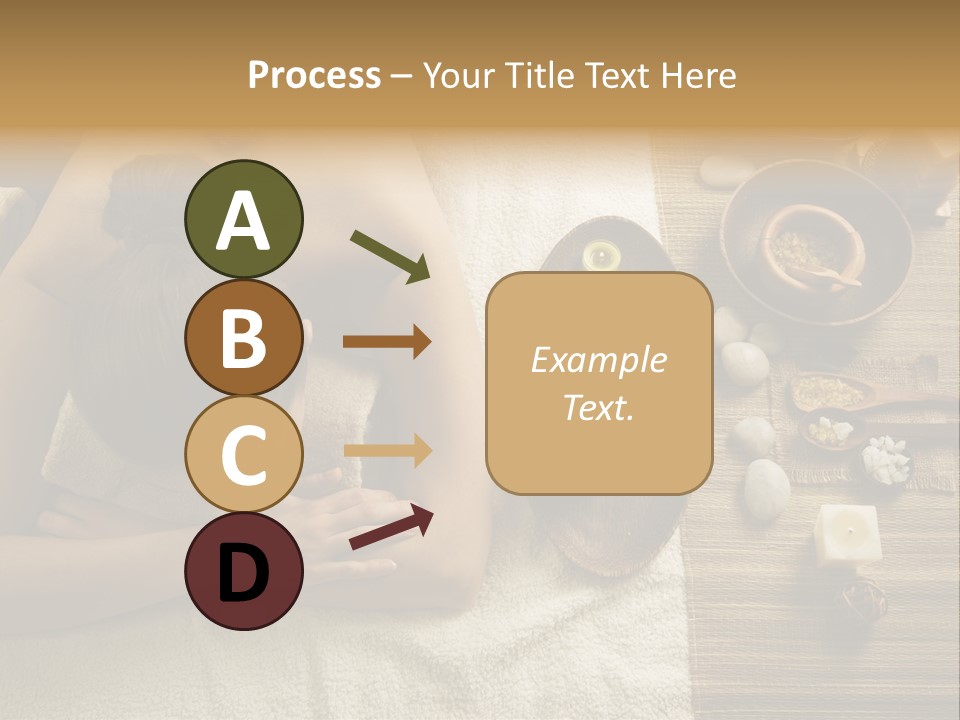 Process – Your Title Text Here

A

B

C

D

Example Text.